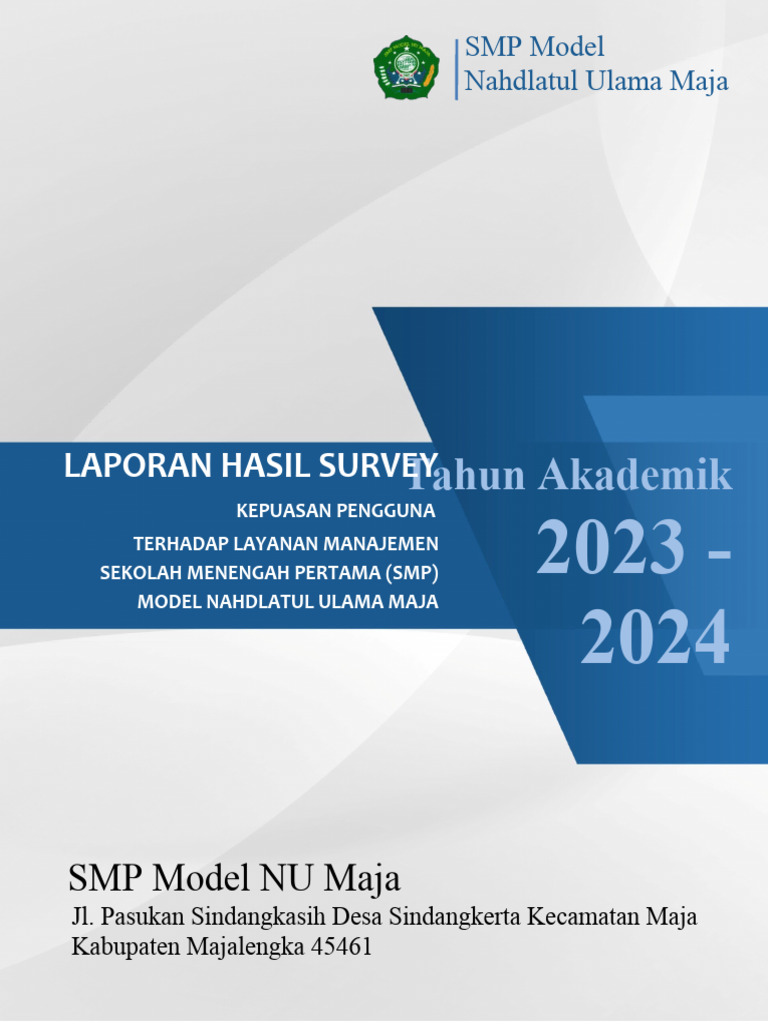 SMP Model
Nahdlatul Ulama Maja

LAPORAN HASIL SURVEY

KEPUASAN PENGGUNA
TERHADAP LAYANAN MANAJEMEN
SEKOLAH MENENGAH PERTAMA (SMP)
MODEL NAHDLATUL ULAMA MAJA

Tahun Akademik
2023 - 2024

SMP Model NU Maja
Jl. Pasukan Sindangkasih Desa Sindangkerta Kecamatan Maja
Kabupaten Majalengka 45461